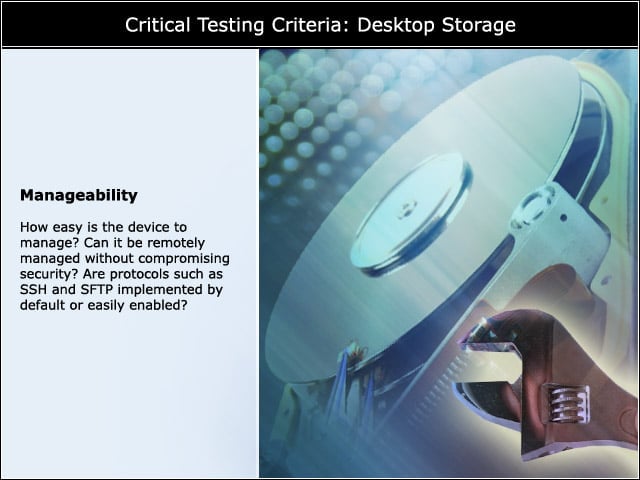 Critical Testing Criteria: Desktop Storage

Manageability

How easy is the device to manage? Can it be remotely managed without compromising security? Are protocols such as SSH and SFTP implemented by default or easily enabled?